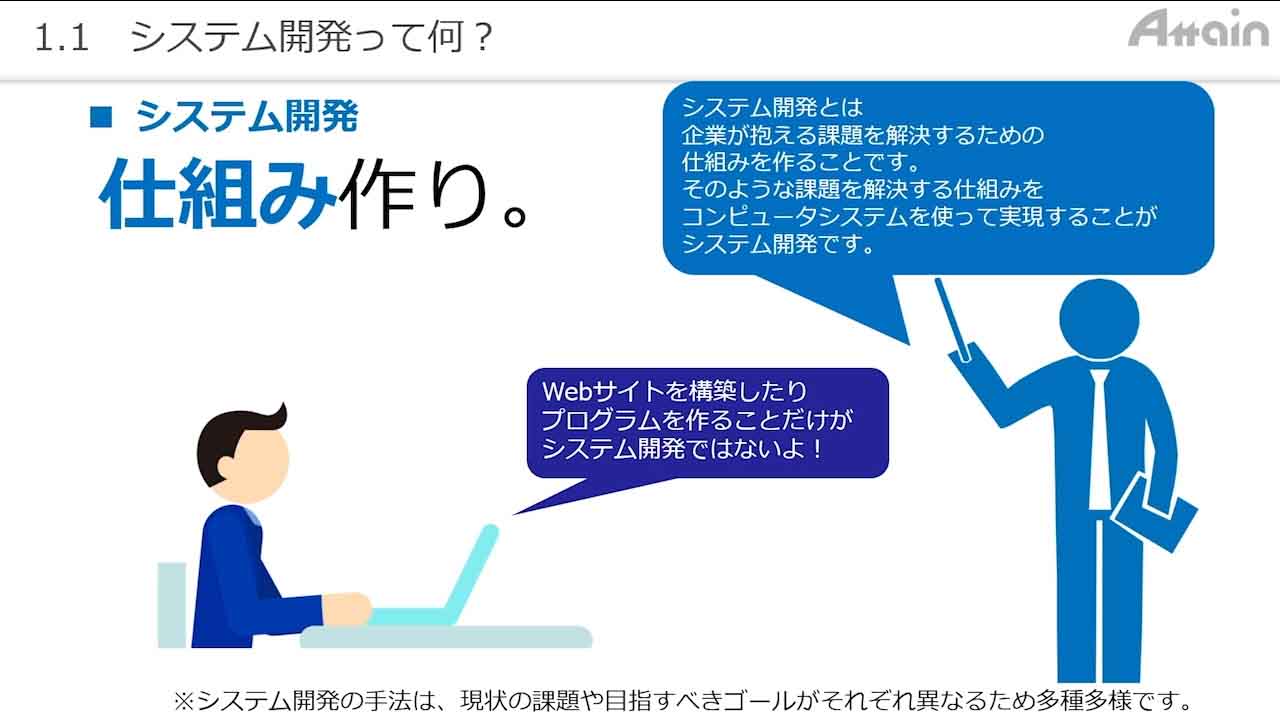 1.1　システム開発って何？

Attain

■ システム開発

仕組み作り。

システム開発とは
企業が抱える課題を解決するための
仕組みを作ることです。
そのような課題を解決する仕組みを
コンピュータシステムを使って実現することが
システム開発です。

Webサイトを構築したり
プログラムを作ることだけが
システム開発ではないよ！

※システム開発の手法は、現状の課題や目指すべきゴールがそれぞれ異なるため多種多様です。